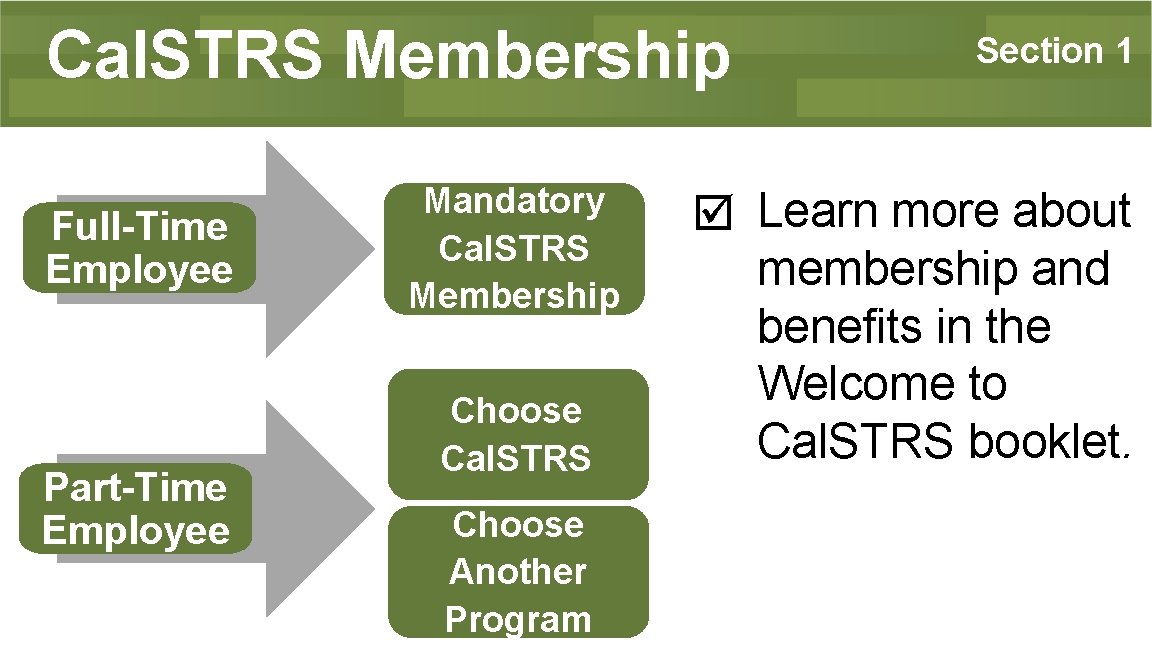 CalSTRS Membership

Section 1

Full-Time Employee

Mandatory CalSTRS Membership

Part-Time Employee

Choose CalSTRS

Choose Another Program

☑ Learn more about membership and benefits in the Welcome to CalSTRS booklet.